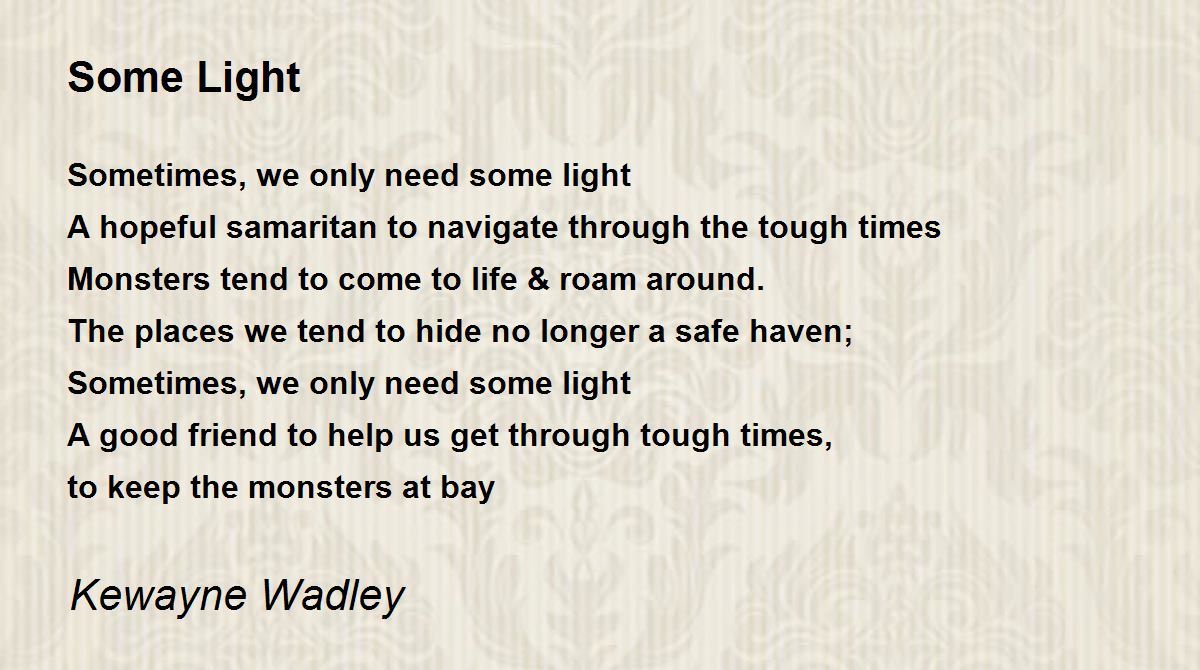 Some Light

Sometimes, we only need some light
A hopeful samaritan to navigate through the tough times
Monsters tend to come to life & roam around.
The places we tend to hide no longer a safe haven;
Sometimes, we only need some light
A good friend to help us get through tough times,
to keep the monsters at bay

Kewayne Wadley